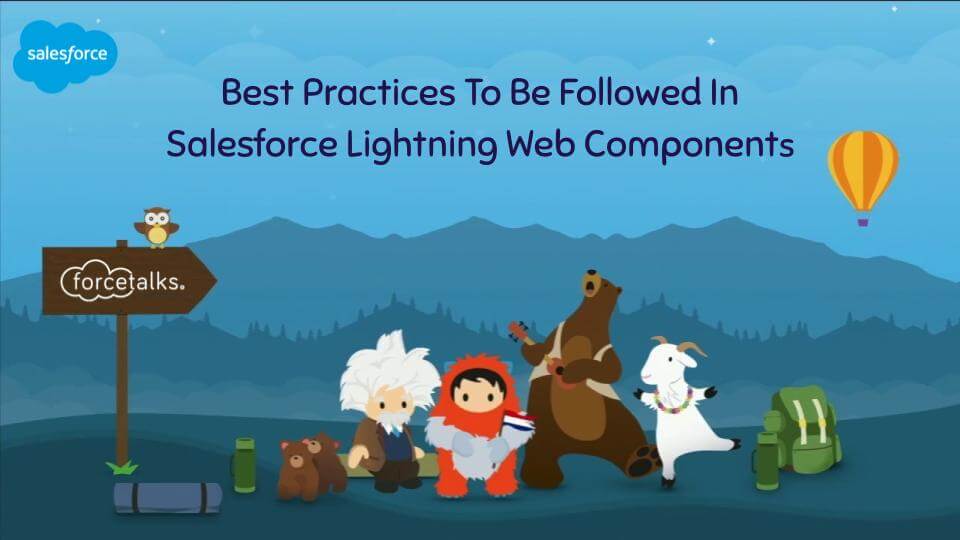 salesforce

Best Practices To Be Followed In Salesforce Lightning Web Components

forcetalks.